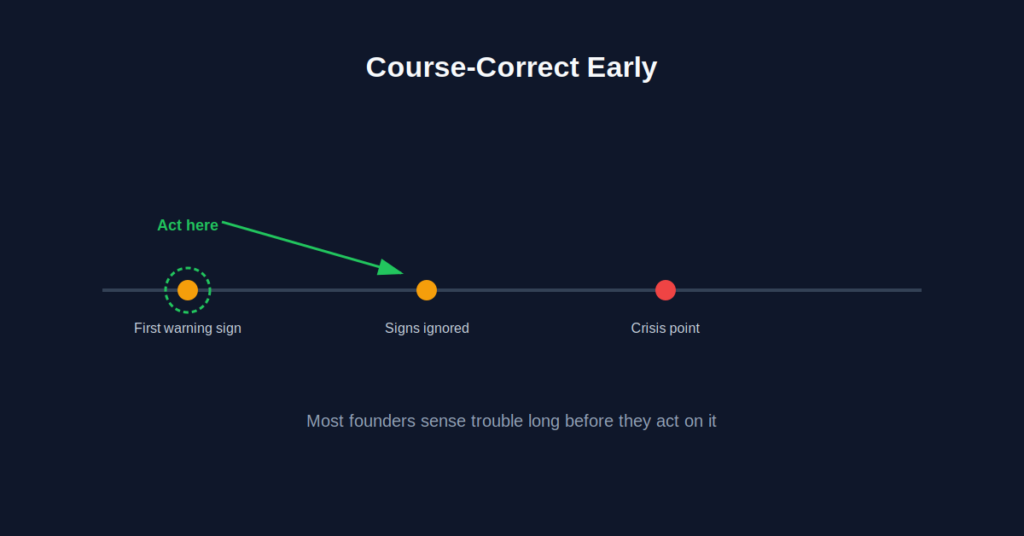 Course-Correct Early

Act here

First warning sign

Signs ignored

Crisis point

Most founders sense trouble long before they act on it